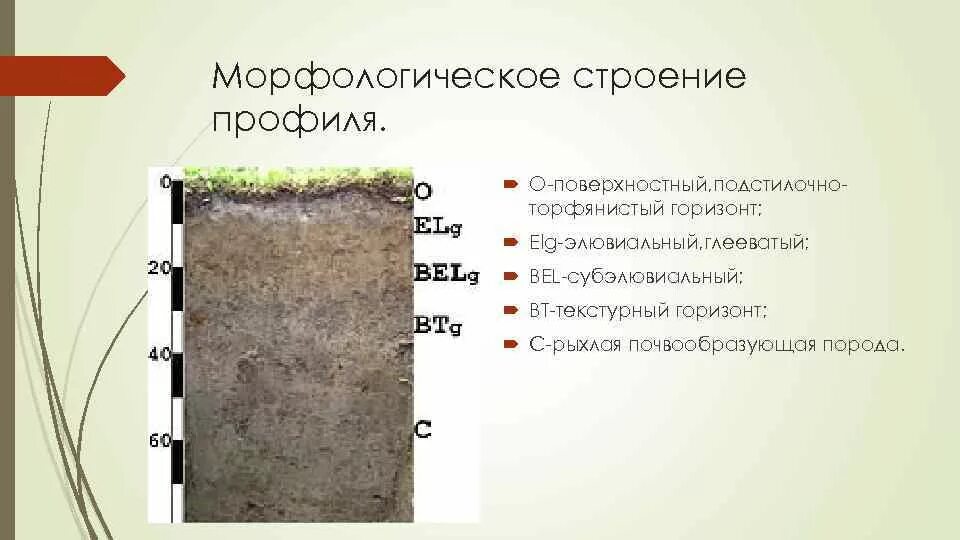 Морфологическое строение профиля.

0
20
40
60

O
ELg
BELg
BTg
C

О-поверхностный,подстилочно-торфянистый горизонт;
Elg-элювиальный,глееватый;
BEL-субэлювиальный;
BT-текстурный горизонт;
С-рыхлая почвообразующая порода.